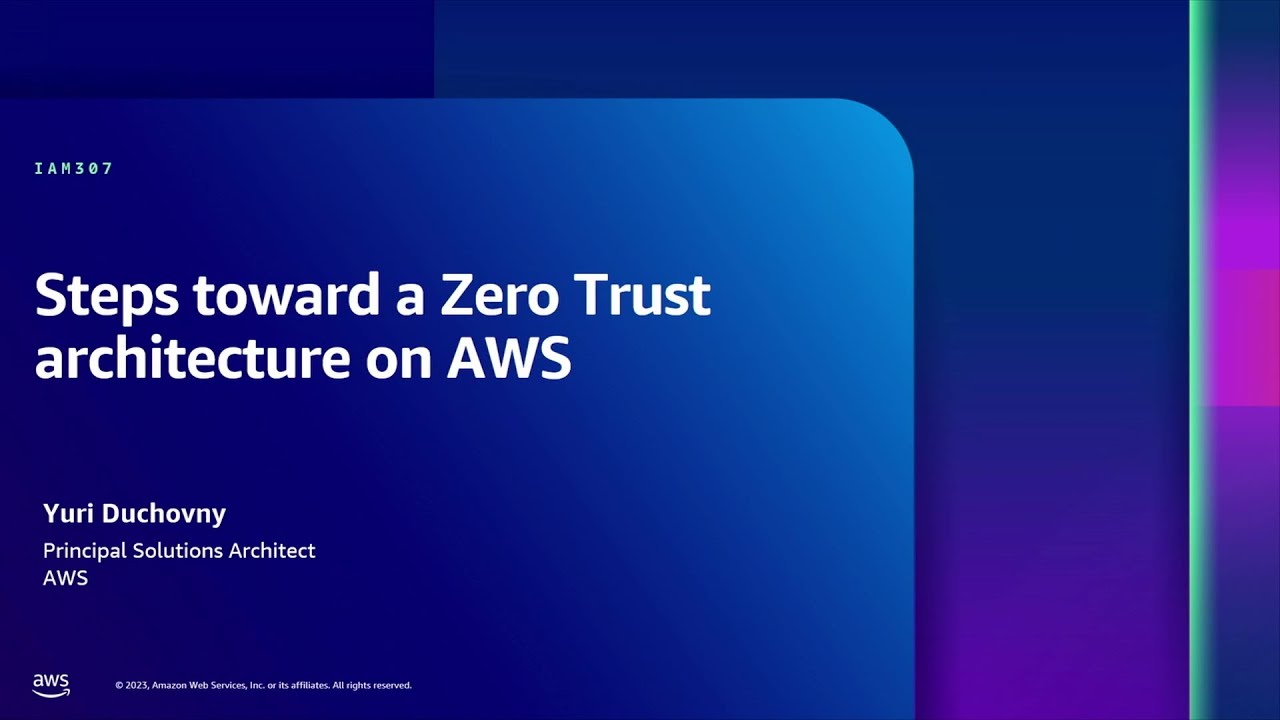 IAM307

Steps toward a Zero Trust architecture on AWS

Yuri Duchovny

Principal Solutions Architect
AWS

aws

© 2023, Amazon Web Services, Inc. or its affiliates. All rights reserved.